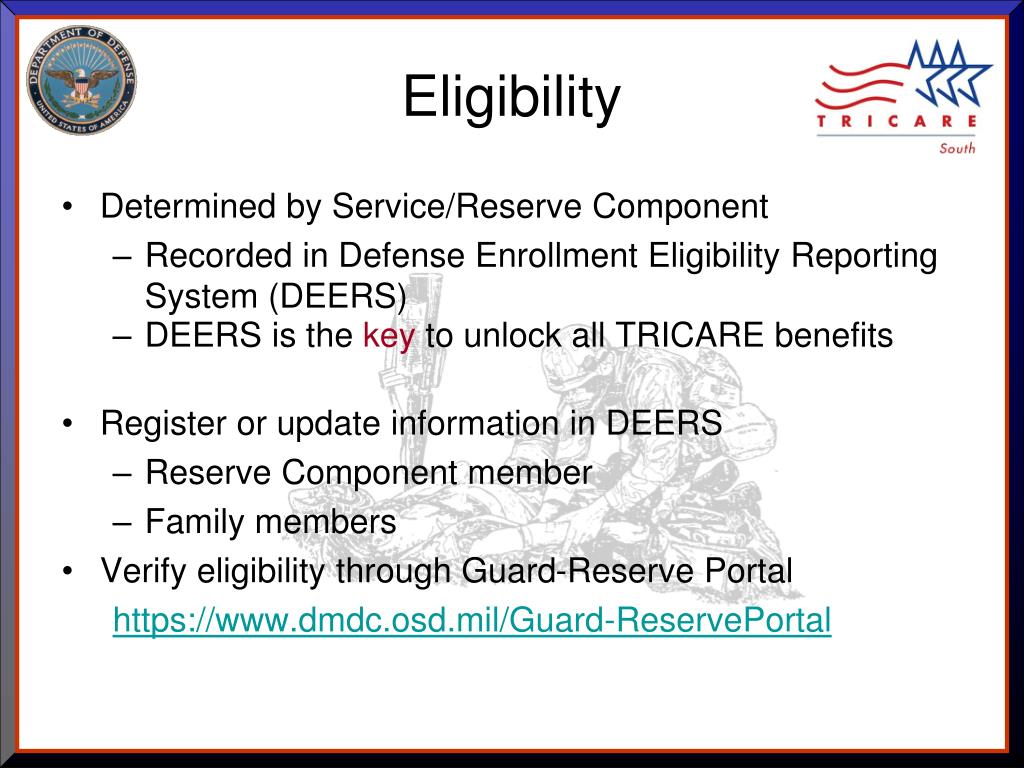 DEPARTMENT OF DEFENSE
UNITED STATES OF AMERICA

Eligibility

TRICARE
South

• Determined by Service/Reserve Component
– Recorded in Defense Enrollment Eligibility Reporting System (DEERS)
– DEERS is the key to unlock all TRICARE benefits

• Register or update information in DEERS
– Reserve Component member
– Family members
• Verify eligibility through Guard-Reserve Portal
https://www.dmdc.osd.mil/Guard-ReservePortal